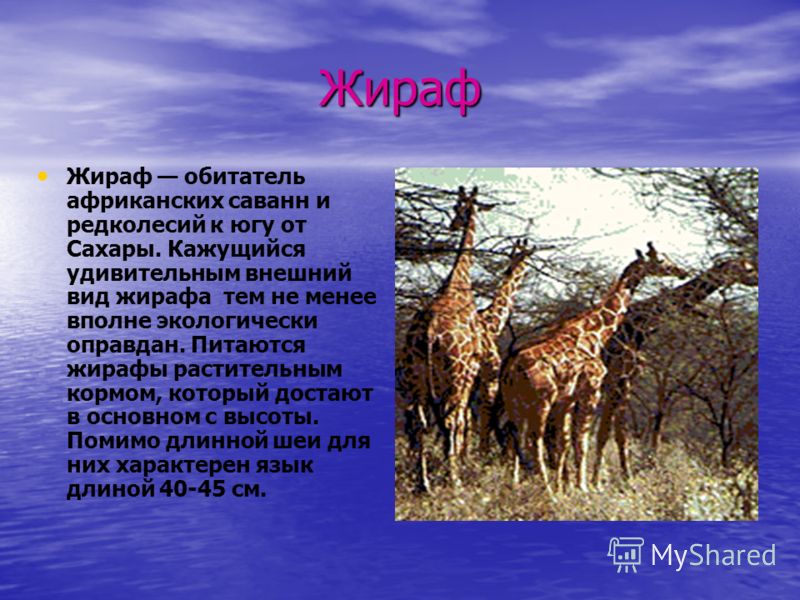 Жираф

• Жираф — обитатель африканских саванн и редколесий к югу от Сахары. Кажущийся удивительным внешний вид жирафа тем не менее вполне экологически оправдан. Питаются жирафы растительным кормом, который достают в основном с высоты. Помимо длинной шеи для них характерен язык длиной 40-45 см.

MyShared